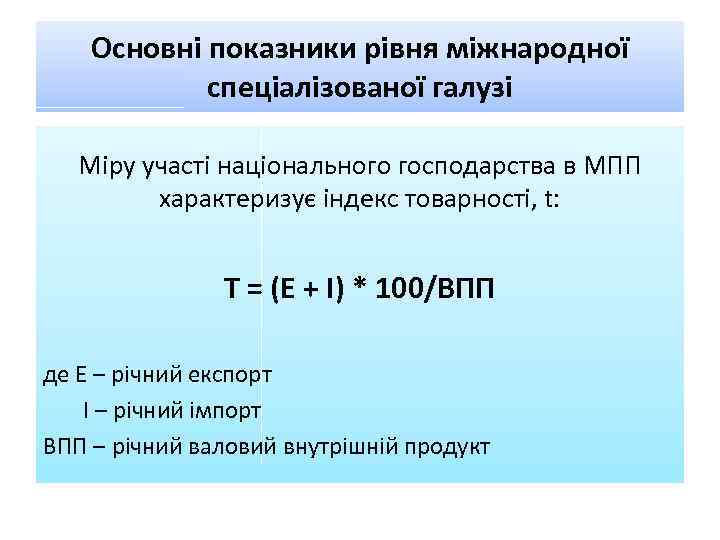 Основні показники рівня міжнародної спеціалізованої галузі

Міру участі національного господарства в МПП характеризує індекс товарності, t:

$T = (E + I) * 100/ВПП$

де Е – річний експорт
І – річний імпорт
ВПП – річний валовий внутрішній продукт